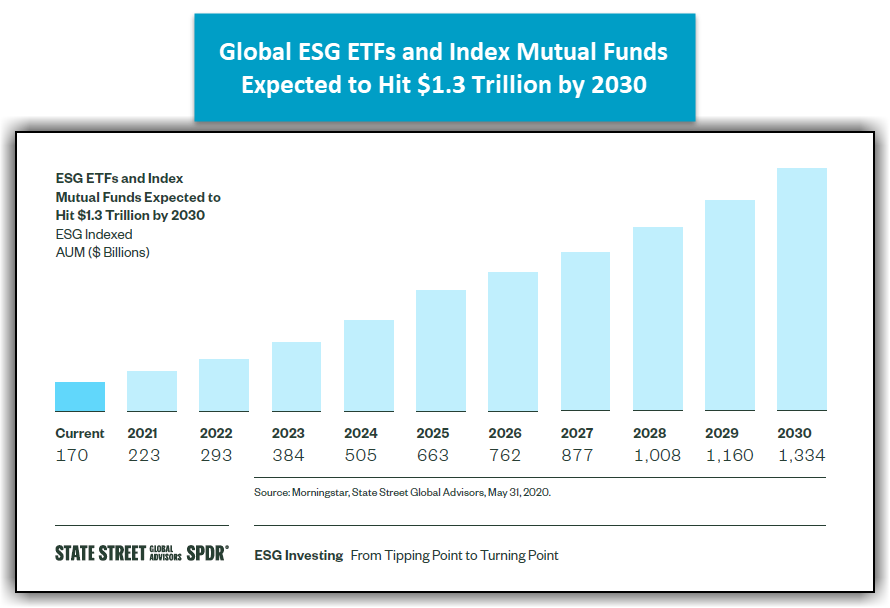 Global ESG ETFs and Index Mutual Funds Expected to Hit $1.3 Trillion by 2030

ESG ETFs and Index Mutual Funds Expected to Hit $1.3 Trillion by 2030
ESG Indexed AUM ($ Billions)

| Current | 2021 | 2022 | 2023 | 2024 | 2025 | 2026 | 2027 | 2028 | 2029 | 2030 |
|---|---|---|---|---|---|---|---|---|---|---|
| 170 | 223 | 293 | 384 | 505 | 663 | 762 | 877 | 1,008 | 1,160 | 1,334 |

Source: Morningstar, State Street Global Advisors, May 31, 2020.

STATE STREET GLOBAL ADVISORS SPDR®

ESG Investing From Tipping Point to Turning Point